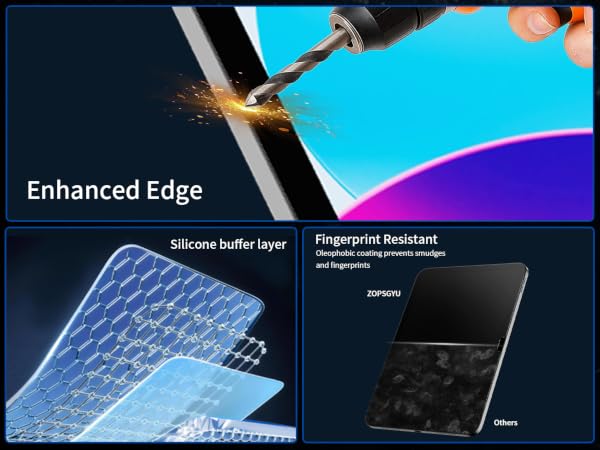 Enhanced Edge

Silicone buffer layer

Fingerprint Resistant
Oleophobic coating prevents smudges and fingerprints

ZOPSGYU

Others